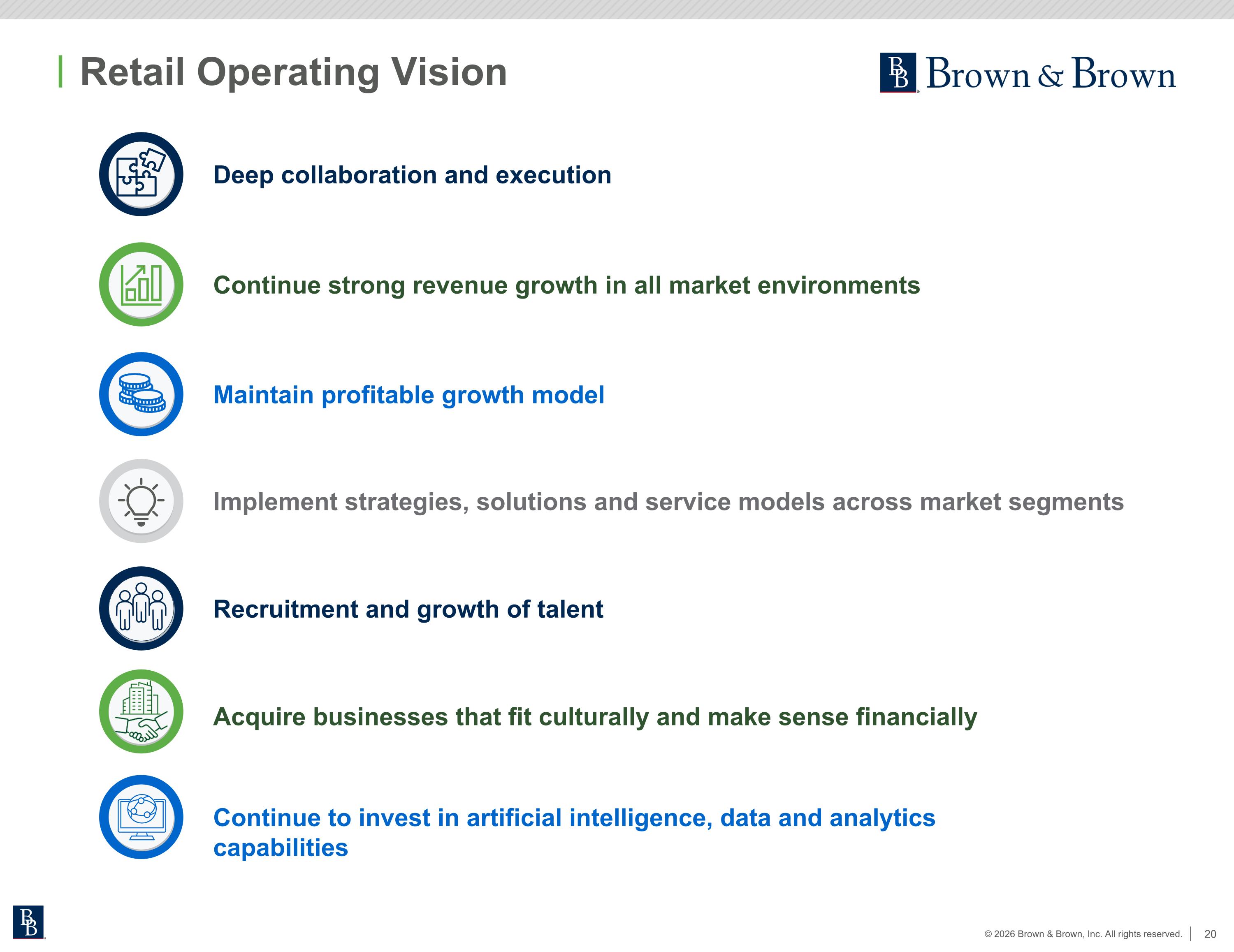 Retail Operating Vision

BB Brown & Brown

Deep collaboration and execution

Continue strong revenue growth in all market environments

Maintain profitable growth model

Implement strategies, solutions and service models across market segments

Recruitment and growth of talent

Acquire businesses that fit culturally and make sense financially

Continue to invest in artificial intelligence, data and analytics capabilities

BB

© 2026 Brown & Brown, Inc. All rights reserved. | 20